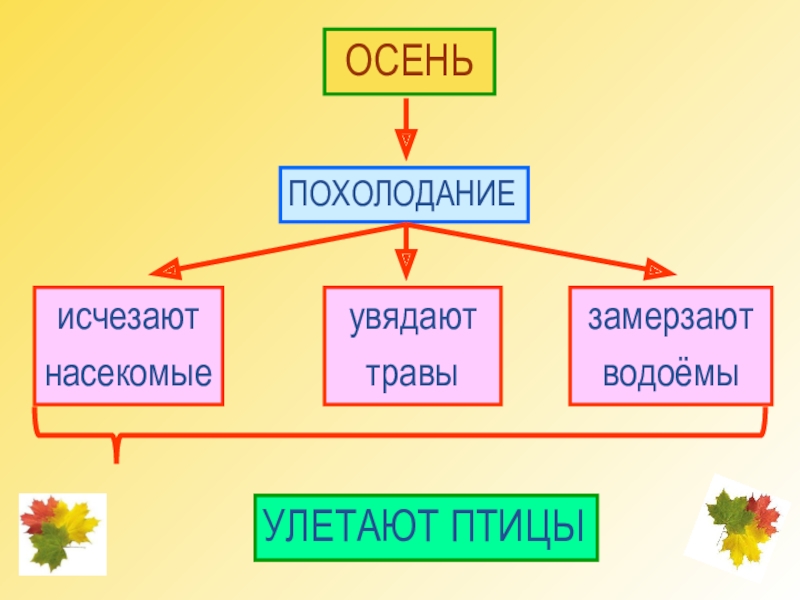 ОСЕНЬ

ПОХОЛОДАНИЕ

исчезают насекомые

увядают травы

замерзают водоёмы

УЛЕТАЮТ ПТИЦЫ